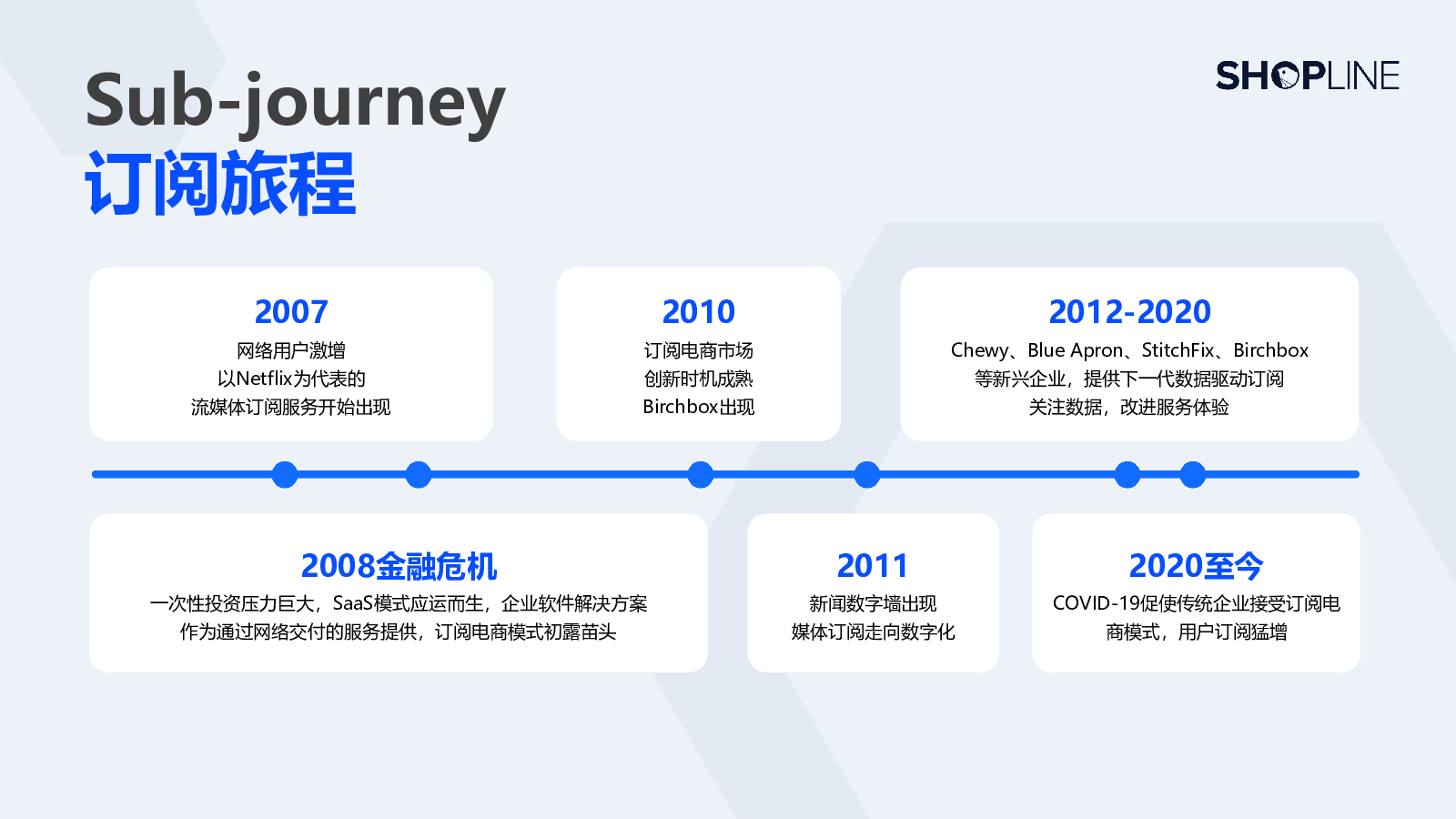 Sub-journey
订阅旅程

SHOPLINE

2007
网络用户激增
以Netflix为代表的
流媒体订阅服务开始出现

2010
订阅电商市场
创新时机成熟
Birchbox出现

2012-2020
Chewy、Blue Apron、StitchFix、Birchbox
等新兴企业，提供下一代数据驱动订阅
关注数据，改进服务体验

2008金融危机
一次性投资压力巨大，SaaS模式应运而生，企业软件解决方案
作为通过网络交付的服务提供，订阅电商模式初露苗头

2011
新闻数字墙出现
媒体订阅走向数字化

2020至今
COVID-19促使传统企业接受订阅电
商模式，用户订阅猛增